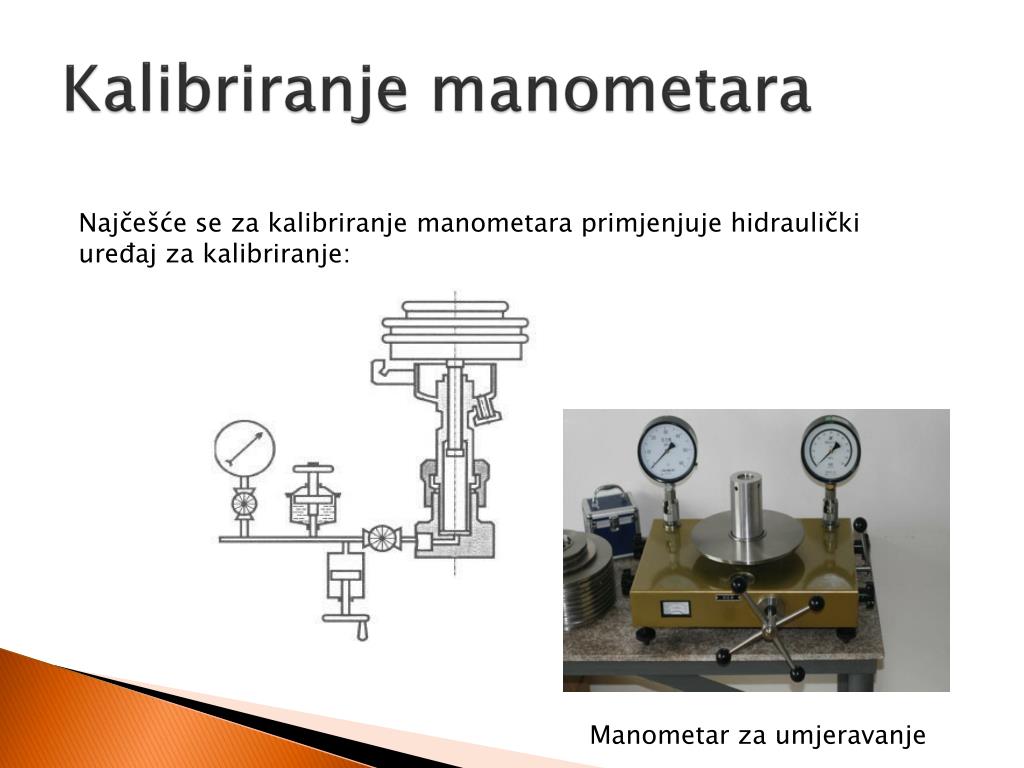 Kalibriranje manometara

Najčešće se za kalibriranje manometara primjenjuje hidraulički uređaj za kalibriranje:

Manometar za umjeravanje